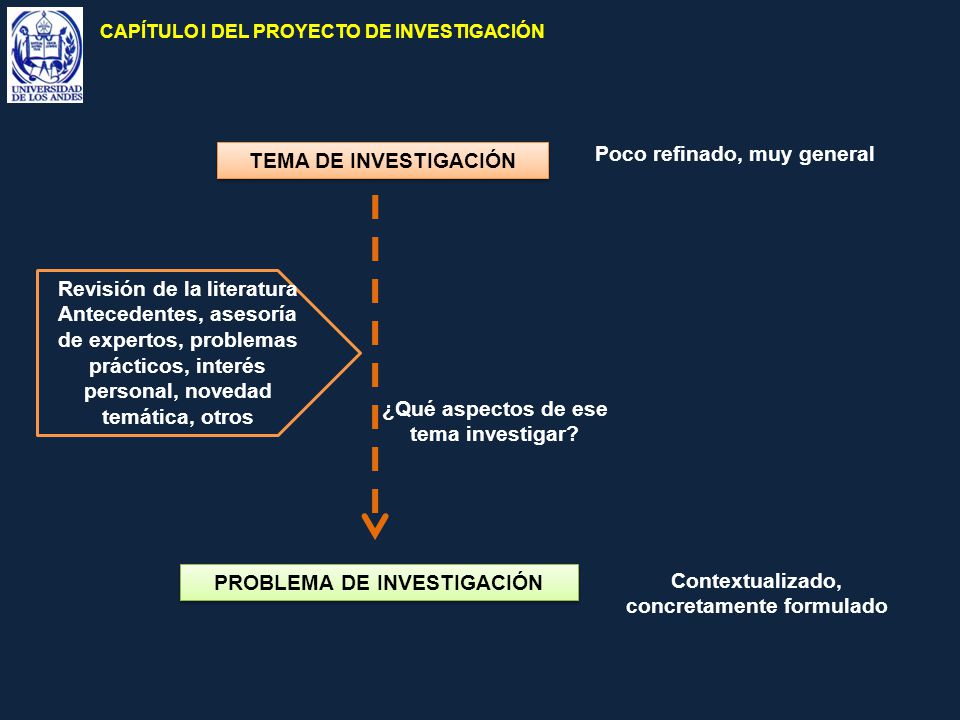 UNIVERSIDAD DE LOS ANDES

CAPÍTULO I DEL PROYECTO DE INVESTIGACIÓN

TEMA DE INVESTIGACIÓN

Poco refinado, muy general

Revisión de la literatura Antecedentes, asesoría de expertos, problemas prácticos, interés personal, novedad temática, otros

¿Qué aspectos de ese tema investigar?

PROBLEMA DE INVESTIGACIÓN

Contextualizado, concretamente formulado